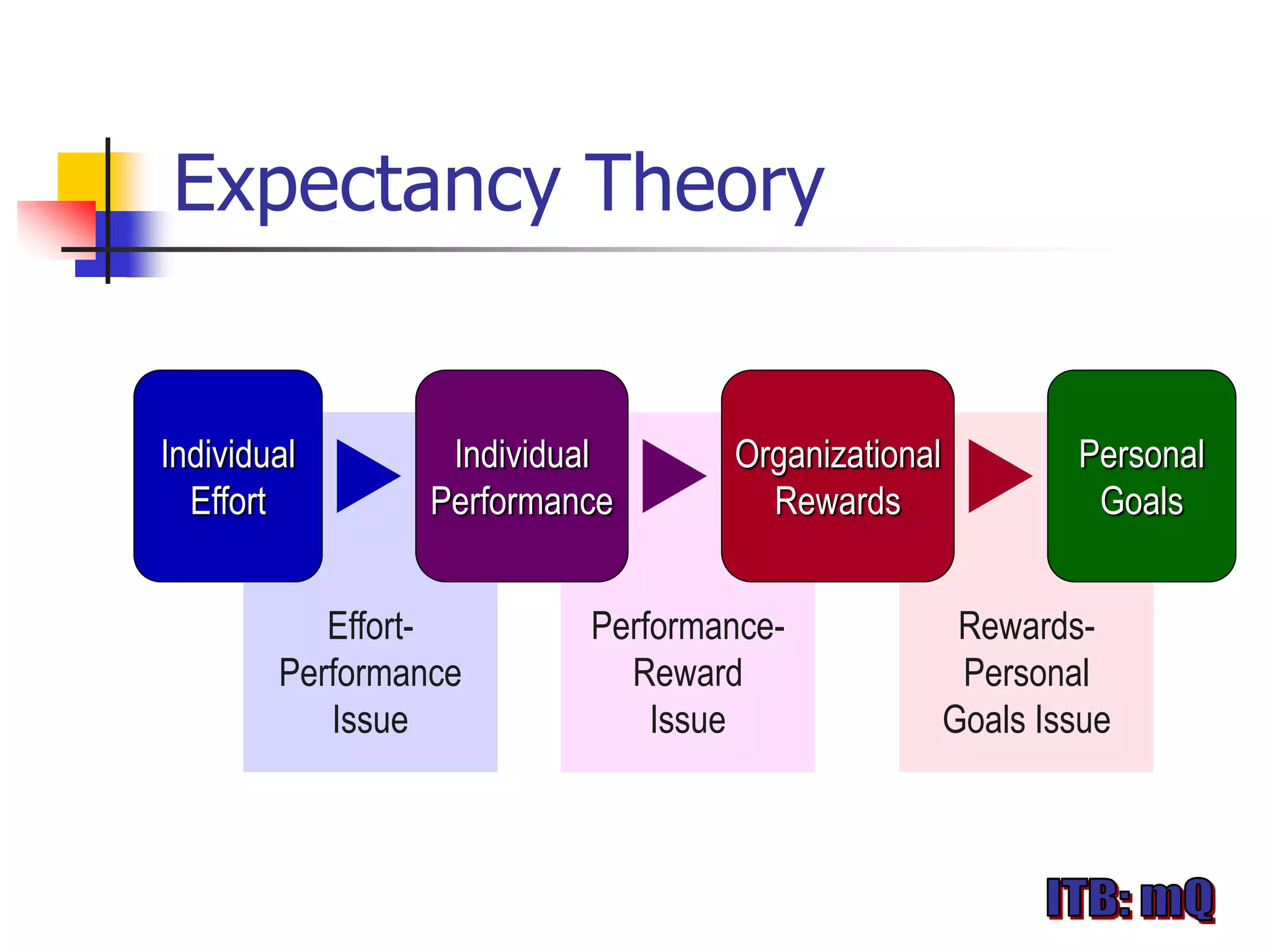 Expectancy Theory

Individual Effort

Individual Performance

Organizational Rewards

Personal Goals

Effort-Performance Issue

Performance-Reward Issue

Rewards-Personal Goals Issue

ITB: mQ